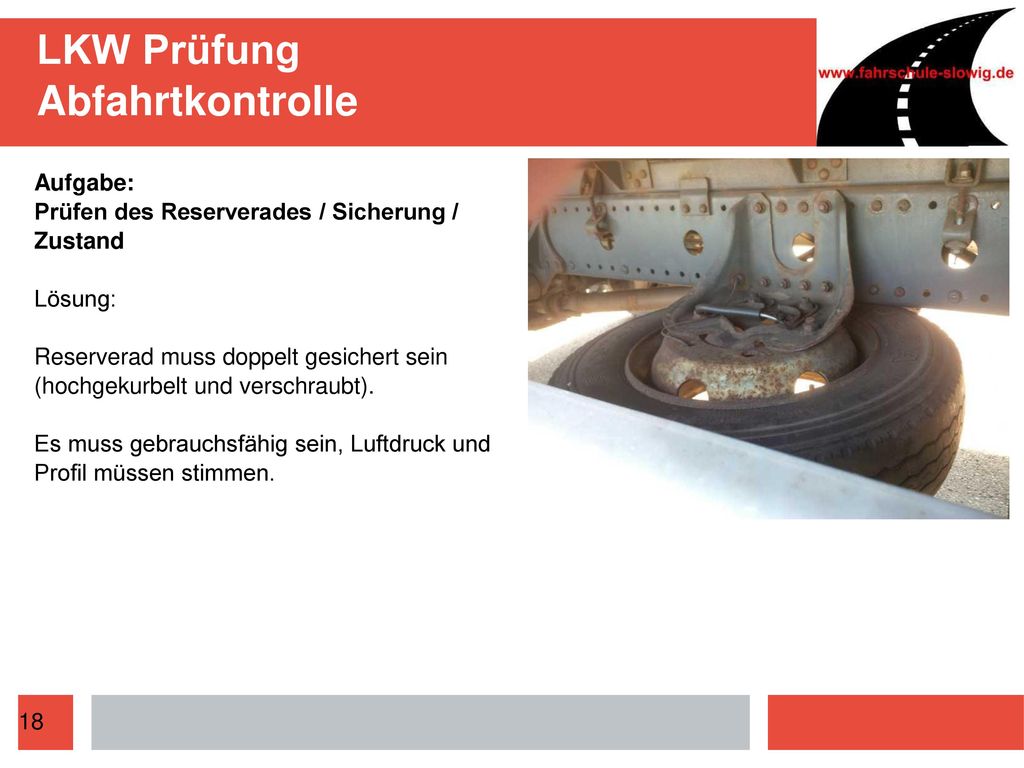 LKW Prüfung
Abfahrtkontrolle

www.fahrschule-slowig.de

Aufgabe:
Prüfen des Reserverades / Sicherung / Zustand

Lösung:

Reserverad muss doppelt gesichert sein (hochgekurbelt und verschraubt).

Es muss gebrauchsfähig sein, Luftdruck und Profil müssen stimmen.

18